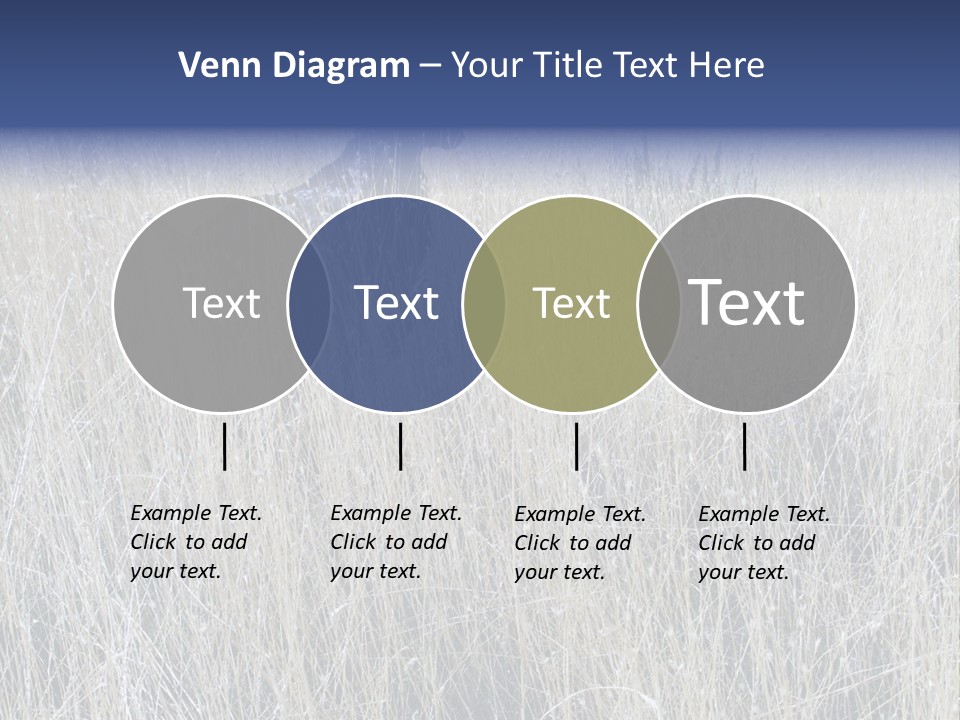 Venn Diagram – Your Title Text Here

Text

Text

Text

Text

Example Text. Click to add your text.

Example Text. Click to add your text.

Example Text. Click to add your text.

Example Text. Click to add your text.